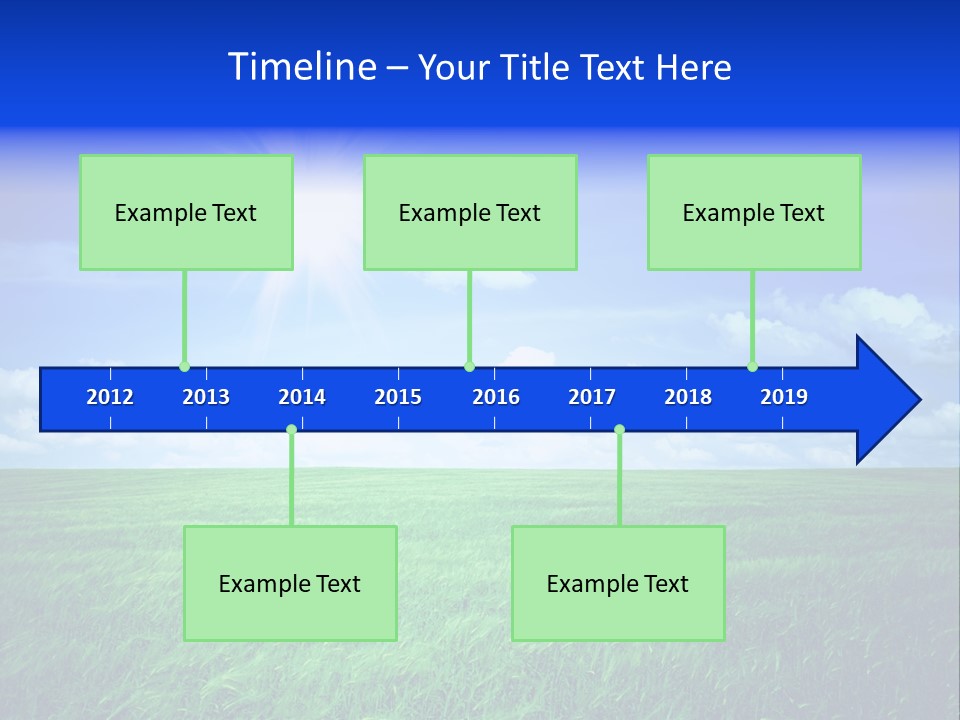 Timeline – Your Title Text Here

Example Text

Example Text

Example Text

2012 2013 2014 2015 2016 2017 2018 2019

Example Text

Example Text